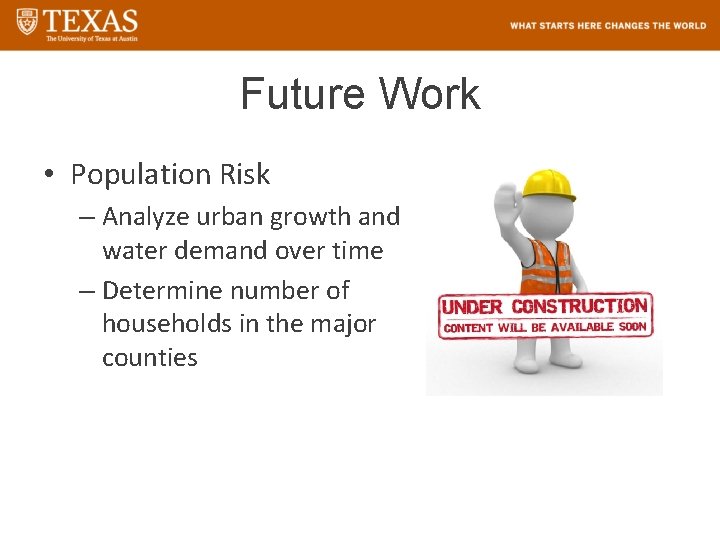 TEXAS
The University of Texas at Austin

WHAT STARTS HERE CHANGES THE WORLD

Future Work

• Population Risk
– Analyze urban growth and water demand over time
– Determine number of households in the major counties

UNDER CONSTRUCTION
CONTENT WILL BE AVAILABLE SOON